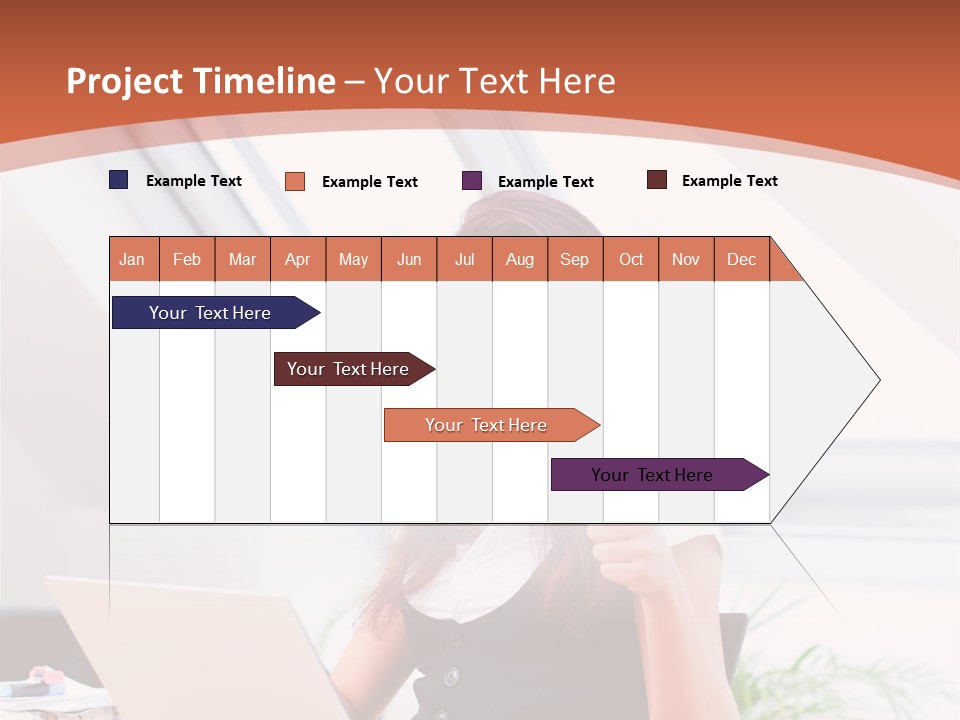 Project Timeline – Your Text Here

Example Text
Example Text
Example Text
Example Text

| Jan | Feb | Mar | Apr | May | Jun | Jul | Aug | Sep | Oct | Nov | Dec |
|---|---|---|---|---|---|---|---|---|---|---|---|

Your Text Here

Your Text Here

Your Text Here

Your Text Here